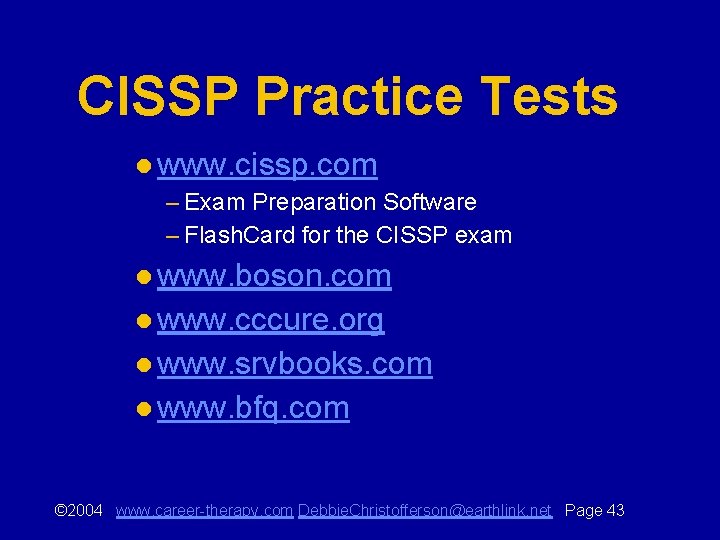 CISSP Practice Tests

www.cissp.com
– Exam Preparation Software
– FlashCard for the CISSP exam

www.boson.com

www.cccure.org

www.srvbooks.com

www.bfq.com

©2004 www.career-therapy.com DebbieChristofferson@earthlink.net Page 43